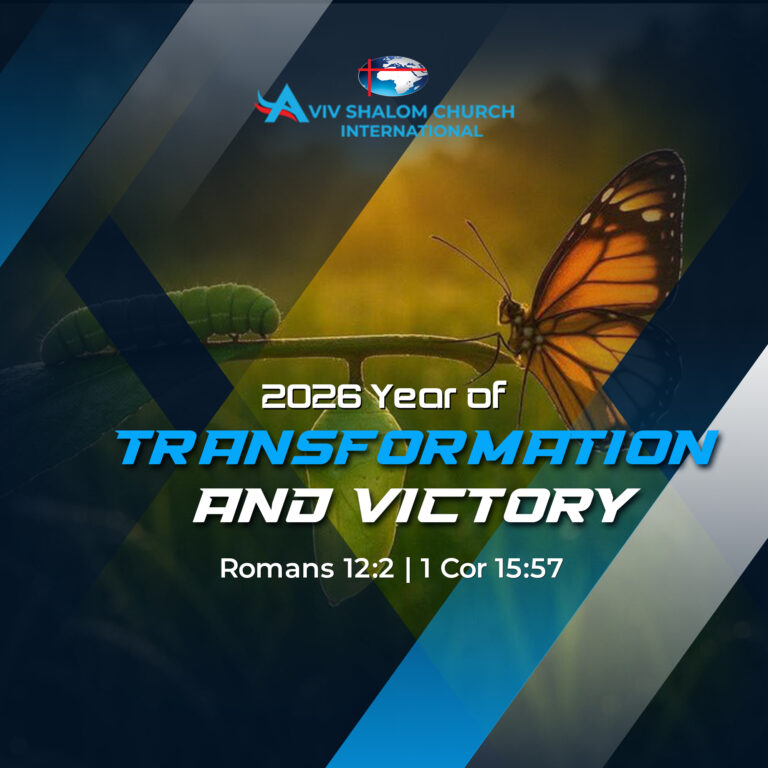 AVIV SHALOM CHURCH INTERNATIONAL

2026 Year of
TRANSFORMATION
AND VICTORY

Romans 12:2 | 1 Cor 15:57